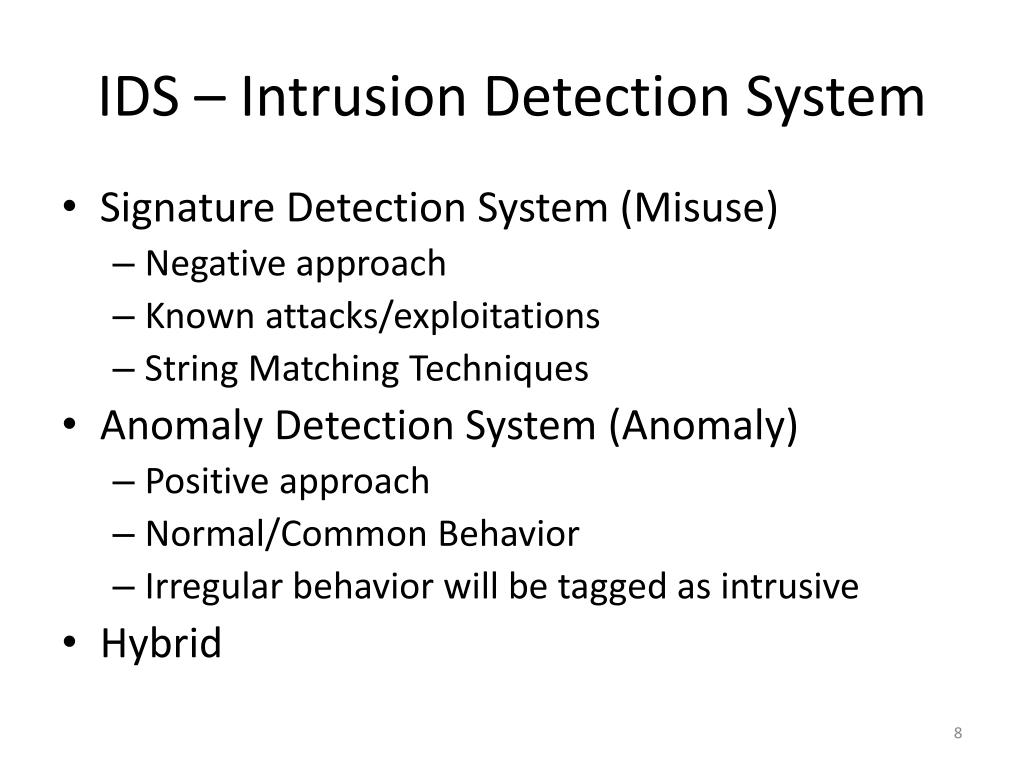 IDS – Intrusion Detection System

• Signature Detection System (Misuse)
– Negative approach
– Known attacks/exploitations
– String Matching Techniques
• Anomaly Detection System (Anomaly)
– Positive approach
– Normal/Common Behavior
– Irregular behavior will be tagged as intrusive
• Hybrid

8